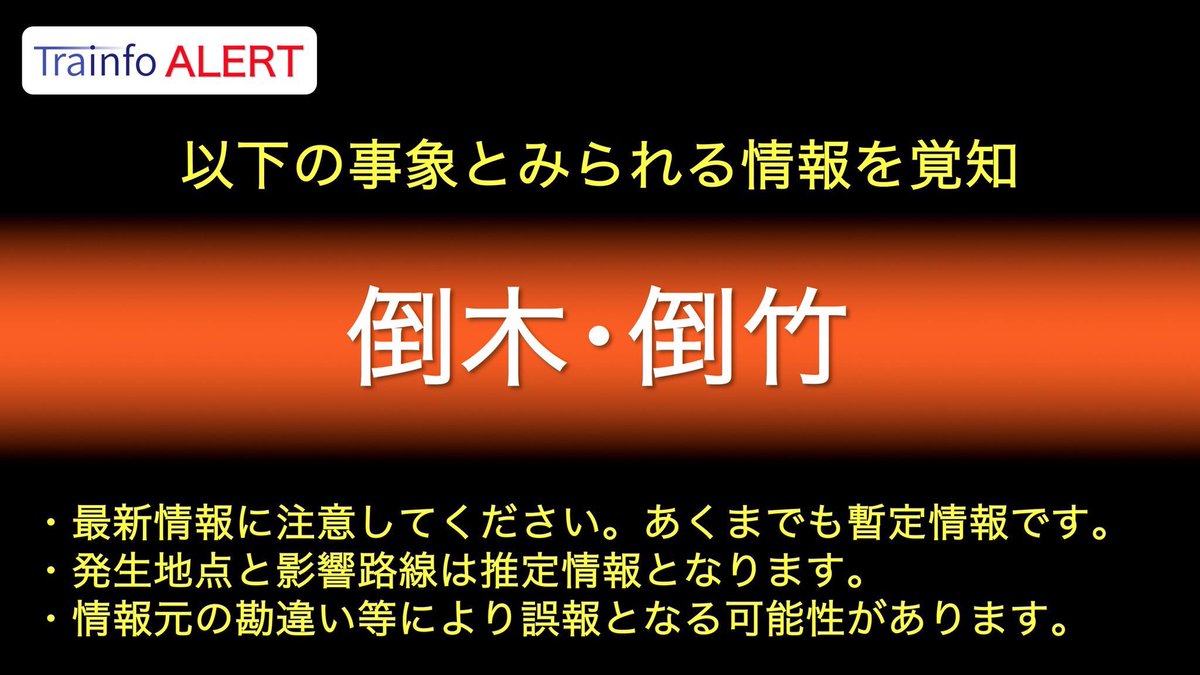 Trainfo ALERT

以下の事象とみられる情報を覚知

倒木・倒竹

・最新情報に注意してください。あくまでも暫定情報です。
・発生地点と影響路線は推定情報となります。
・情報元の勘違い等により誤報となる可能性があります。